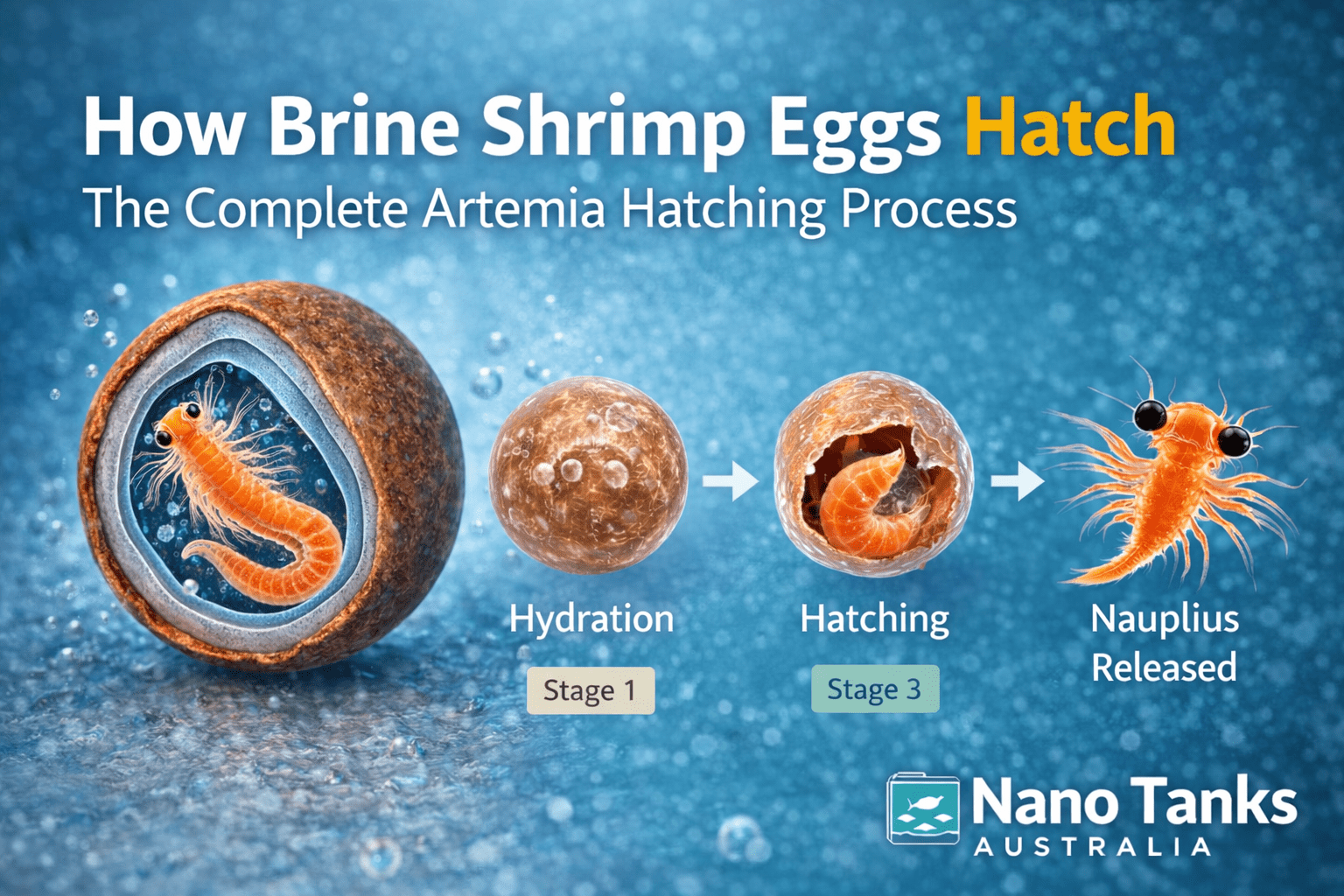 How Brine Shrimp Eggs Hatch
The Complete Artemia Hatching Process

Hydration
Stage 1

Hatching
Stage 3

Nauplius Released

Nano Tanks
AUSTRALIA